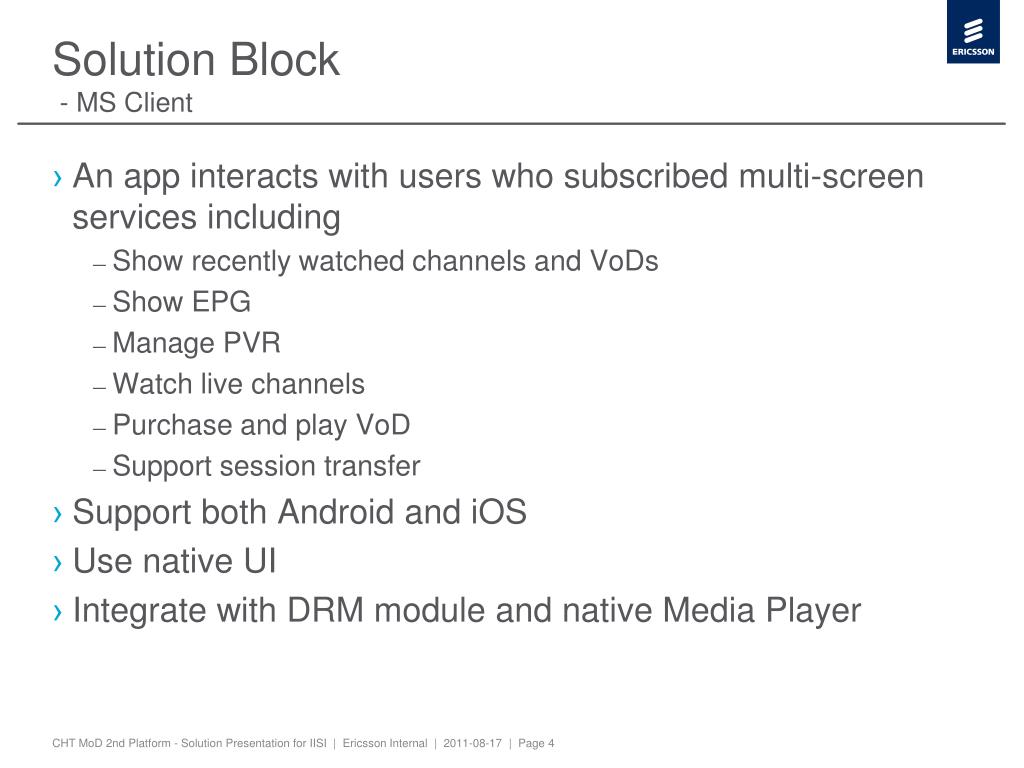 Solution Block
- MS Client

ERICSSON

› An app interacts with users who subscribed multi-screen services including
– Show recently watched channels and VoDs
– Show EPG
– Manage PVR
– Watch live channels
– Purchase and play VoD
– Support session transfer
› Support both Android and iOS
› Use native UI
› Integrate with DRM module and native Media Player

CHT MoD 2nd Platform - Solution Presentation for IISI | Ericsson Internal | 2011-08-17 | Page 4